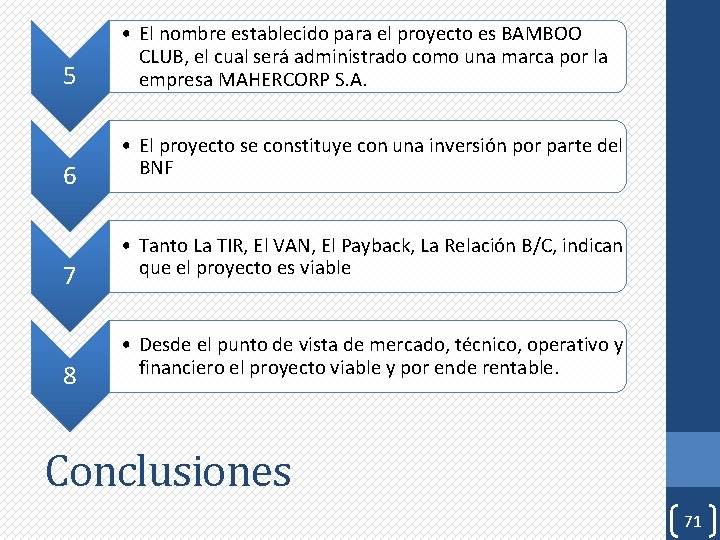 5

• El nombre establecido para el proyecto es BAMBOO CLUB, el cual será administrado como una marca por la empresa MAHERCORP S.A.

6

• El proyecto se constituye con una inversión por parte del BNF

7

• Tanto La TIR, El VAN, El Payback, La Relación B/C, indican que el proyecto es viable

8

• Desde el punto de vista de mercado, técnico, operativo y financiero el proyecto viable y por ende rentable.

Conclusiones

71